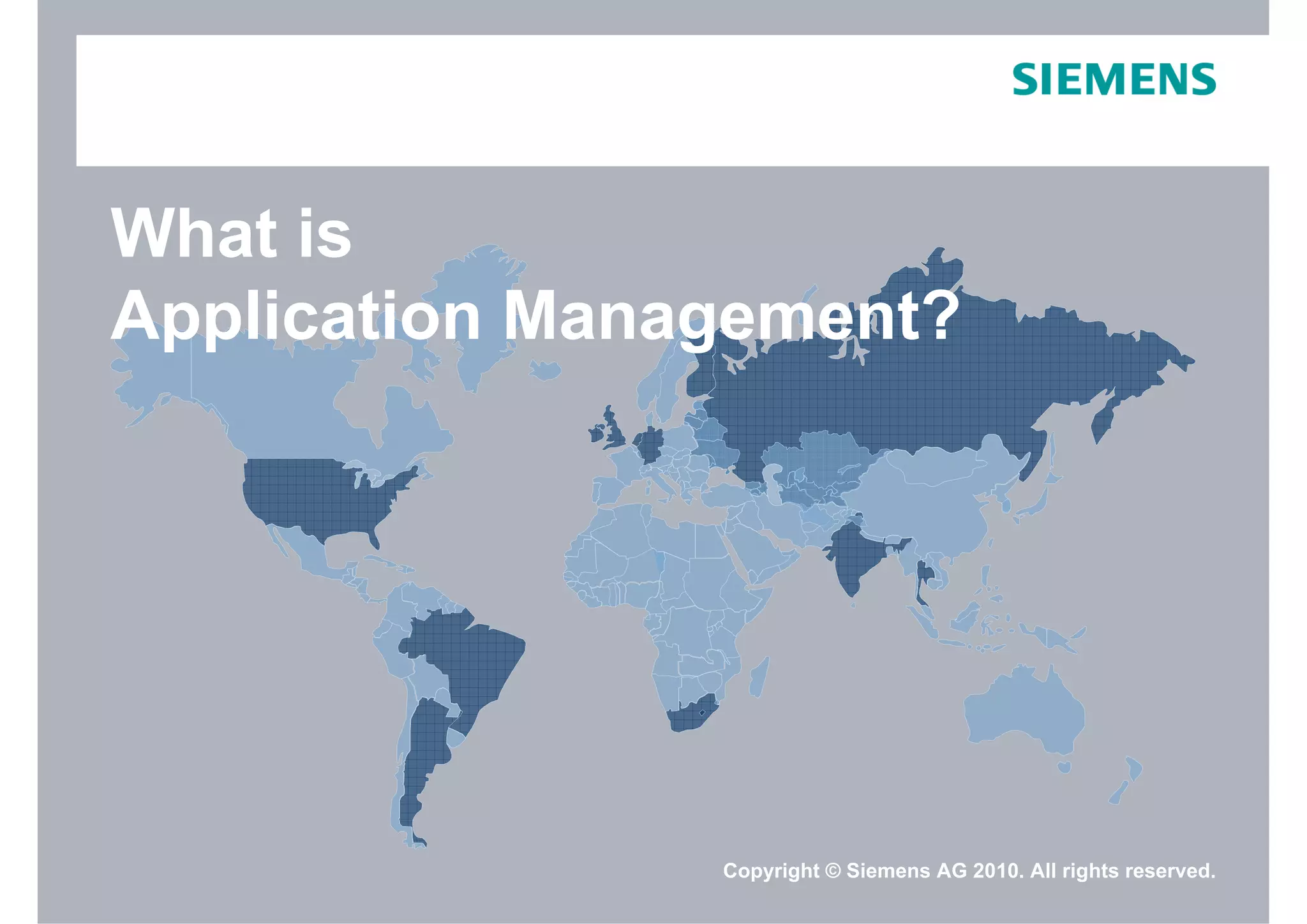 SIEMENS

What is
Application Management?

Copyright © Siemens AG 2010. All rights reserved.